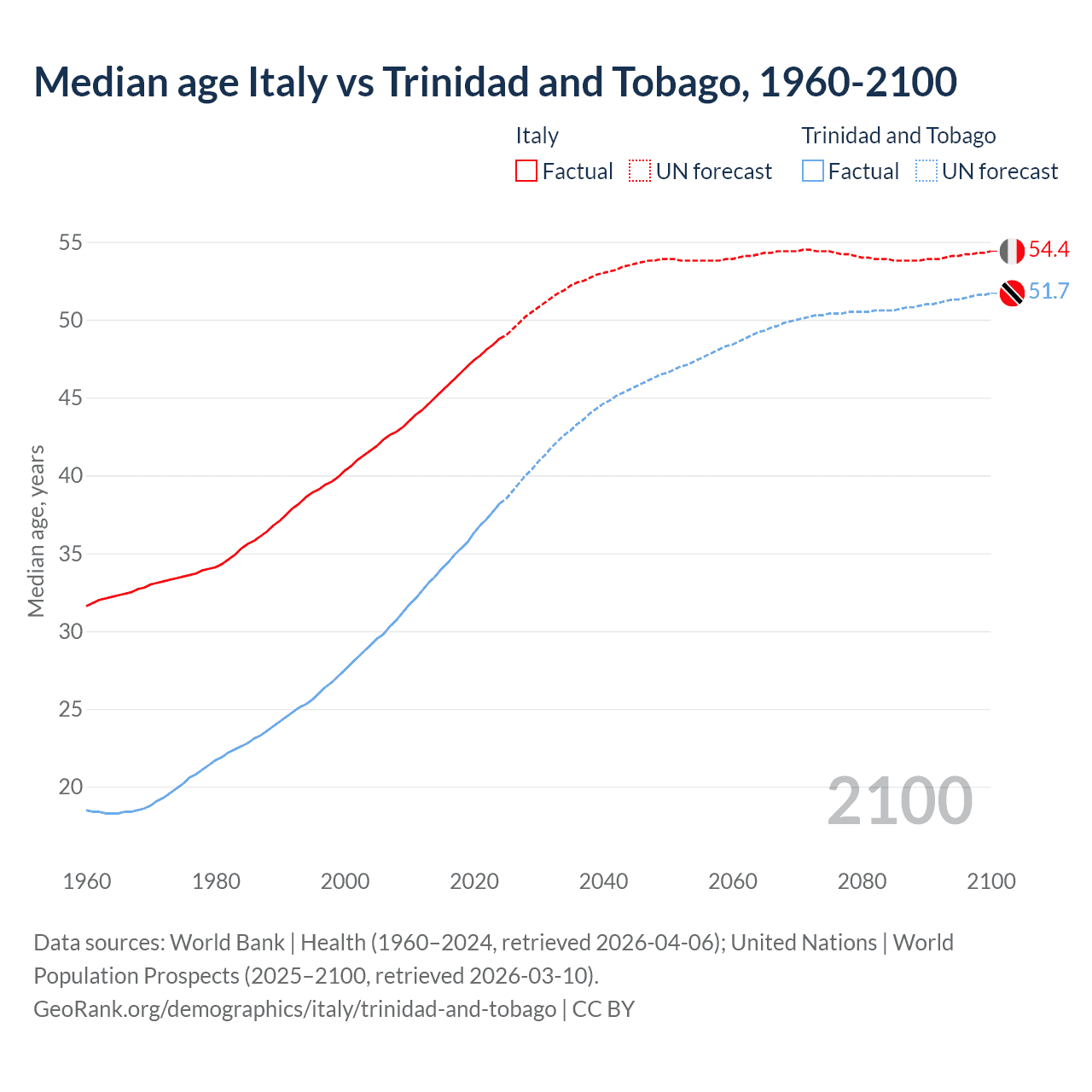 Median age Italy vs Trinidad and Tobago, 1960-2100

Italy
Factual
UN forecast

Trinidad and Tobago
Factual
UN forecast

Median age, years

55
50
45
40
35
30
25
20

54.4
51.7

2100

1960
1980
2000
2020
2040
2060
2080
2100

Data sources: World Bank | Health (1960–2024, retrieved 2026-04-06); United Nations | World Population Prospects (2025–2100, retrieved 2026-03-10).
GeoRank.org/demographics/italy/trinidad-and-tobago | CC BY